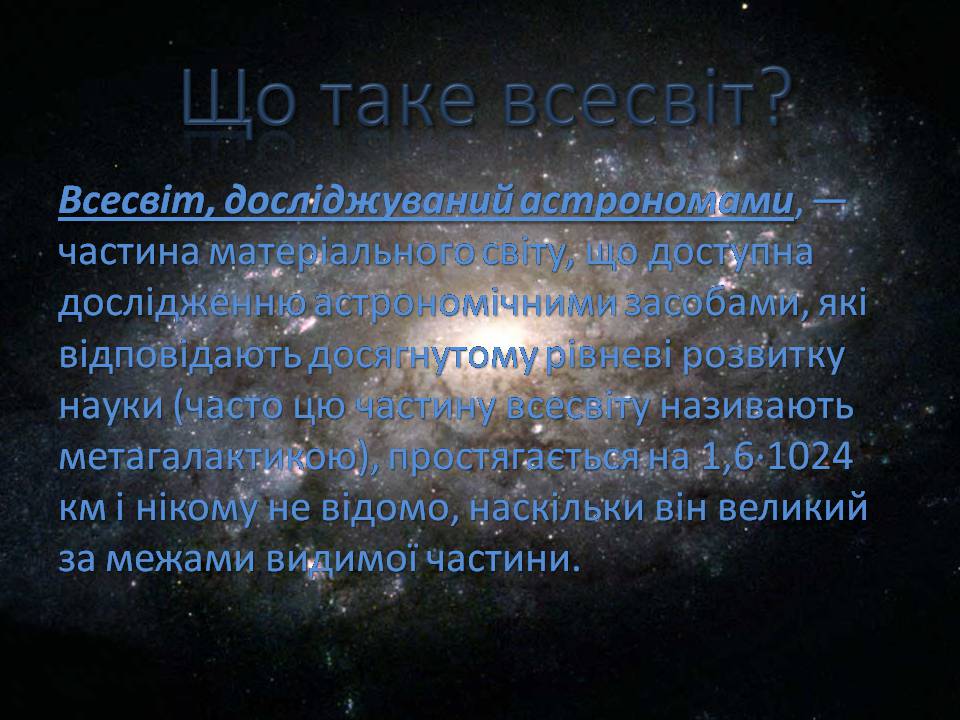 Що таке всесвіт?

Всесвіт, досліджуваний астрономами, — частина матеріального світу, що доступна дослідженню астрономічними засобами, які відповідають досягнутому рівневі розвитку науки (часто цю частину всесвіту називають метагалактикою), простягається на 1,6·1024 км і нікому не відомо, наскільки він великий за межами видимої частини.